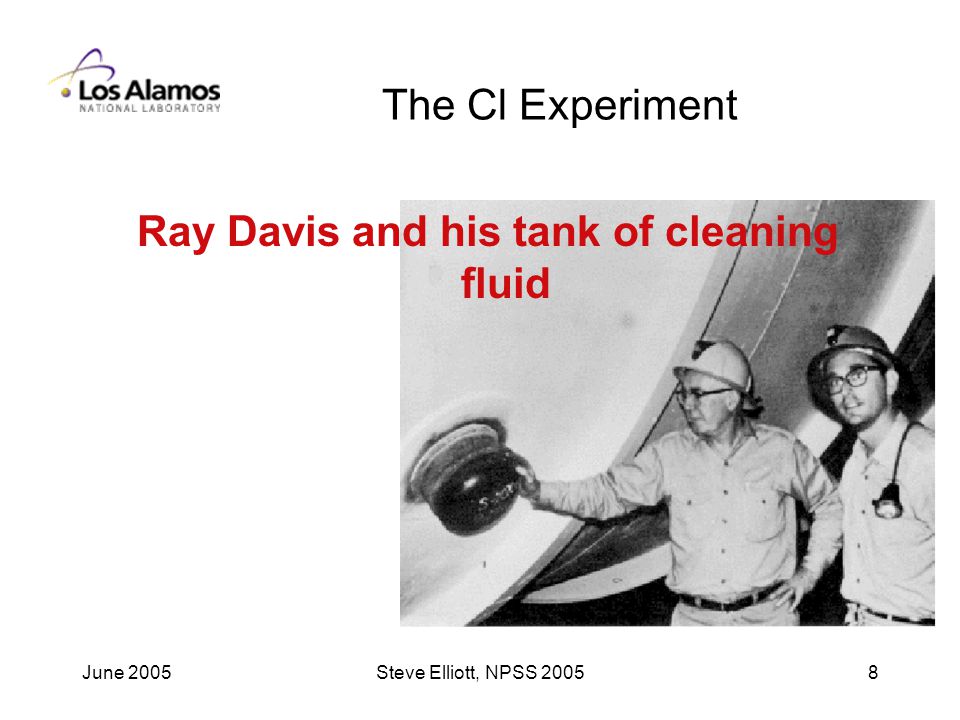 Los Alamos
NATIONAL LABORATORY

The Cl Experiment

Ray Davis and his tank of cleaning fluid

June 2005

Steve Elliott, NPSS 2005

8